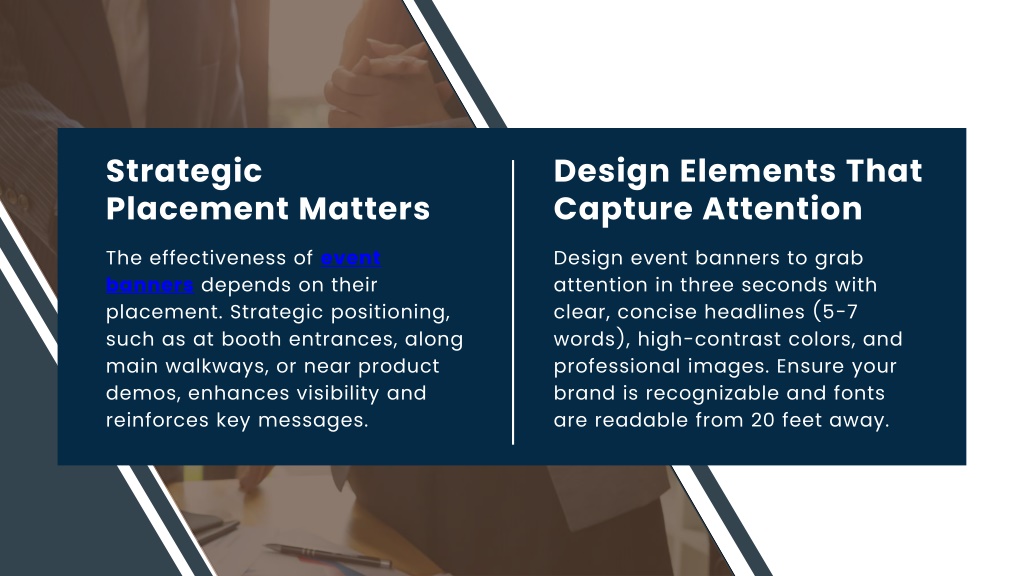 Strategic Placement Matters

The effectiveness of event banners depends on their placement. Strategic positioning, such as at booth entrances, along main walkways, or near product demos, enhances visibility and reinforces key messages.

Design Elements That Capture Attention

Design event banners to grab attention in three seconds with clear, concise headlines (5-7 words), high-contrast colors, and professional images. Ensure your brand is recognizable and fonts are readable from 20 feet away.